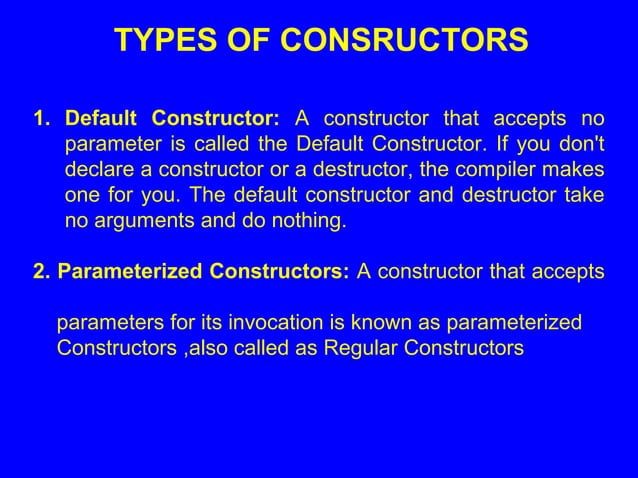 TYPES OF CONSRUCTORS

1. Default Constructor: A constructor that accepts no parameter is called the Default Constructor. If you don't declare a constructor or a destructor, the compiler makes one for you. The default constructor and destructor take no arguments and do nothing.

2. Parameterized Constructors: A constructor that accepts

parameters for its invocation is known as parameterized Constructors ,also called as Regular Constructors